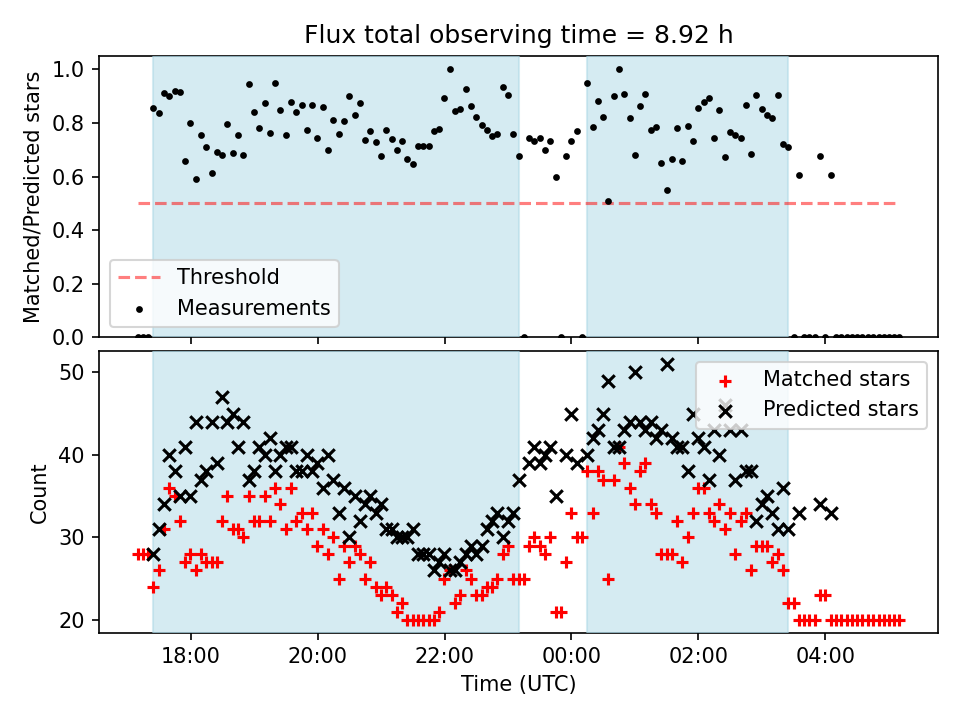 Flux total observing time = 8.92 h

Matched/Predicted stars

1.0
0.8
0.6
0.4
0.2
0.0

Threshold
Measurements

Count

50
40
30
20

Matched stars
Predicted stars

18:00
20:00
22:00
00:00
02:00
04:00

Time (UTC)